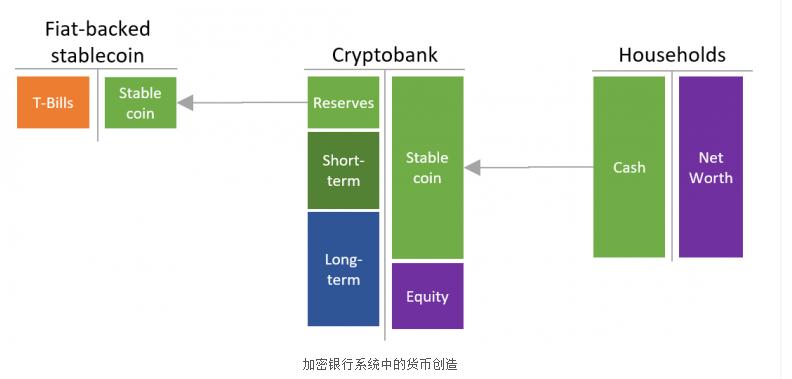 Fiat-backed stablecoin

T-Bills

Stable coin

Cryptobank

Reserves

Short-term

Long-term

Stable coin

Equity

Households

Cash

Net Worth

加密银行系统中的货币创造